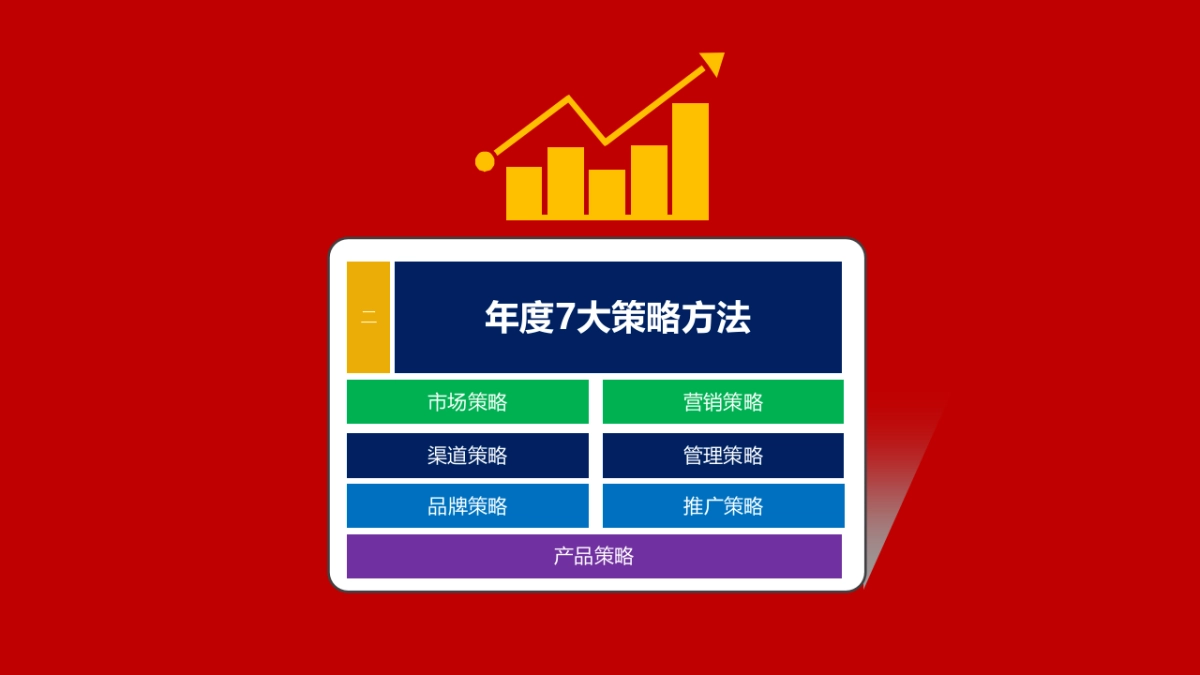 二

年度7大策略方法

市场策略

营销策略

渠道策略

管理策略

品牌策略

推广策略

产品策略